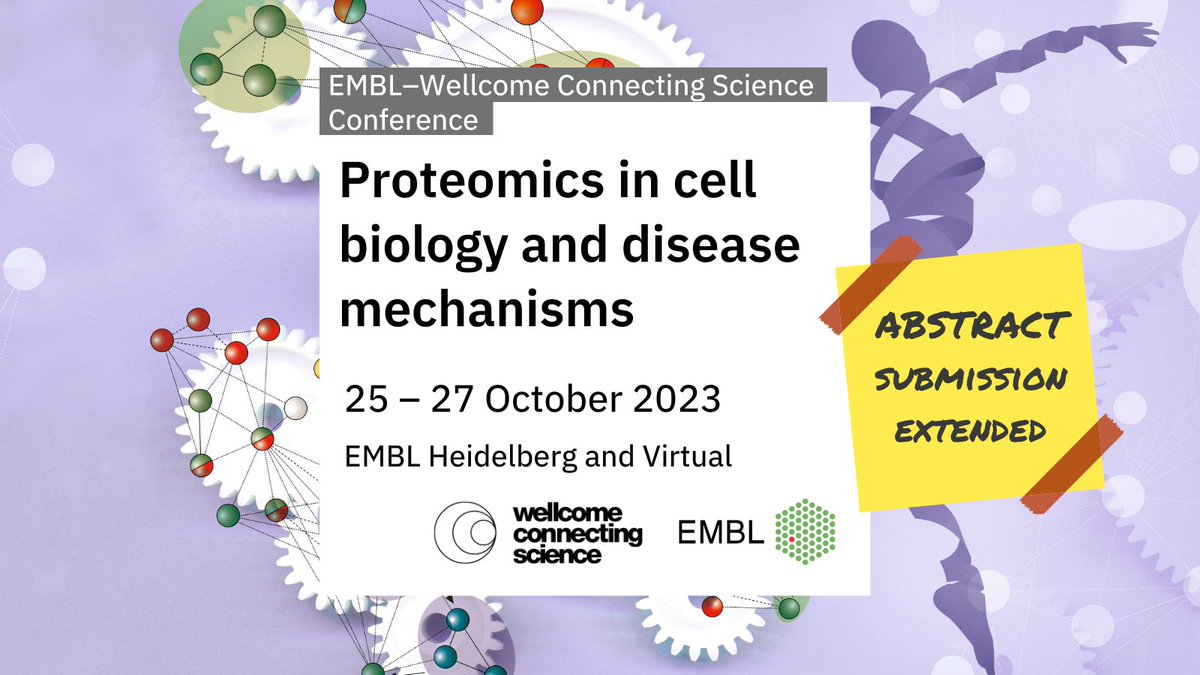 EMBL–Wellcome Connecting Science Conference

Proteomics in cell biology and disease mechanisms

25 – 27 October 2023

EMBL Heidelberg and Virtual

wellcome connecting science

EMBL

ABSTRACT SUBMISSION EXTENDED